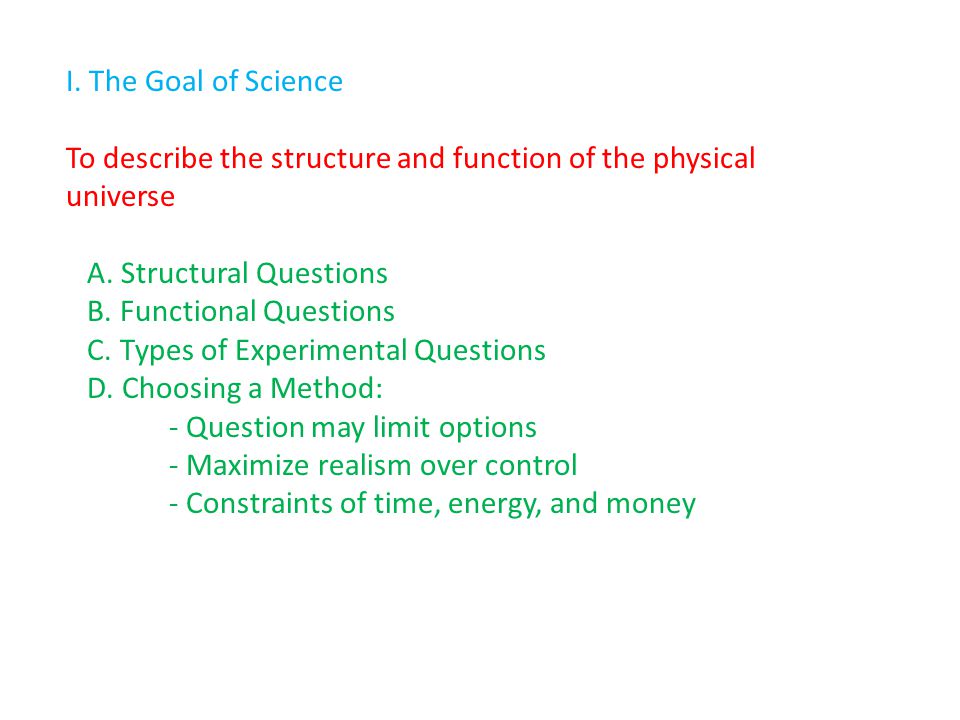 I. The Goal of Science

To describe the structure and function of the physical universe

A. Structural Questions
B. Functional Questions
C. Types of Experimental Questions
D. Choosing a Method:
- Question may limit options
- Maximize realism over control
- Constraints of time, energy, and money